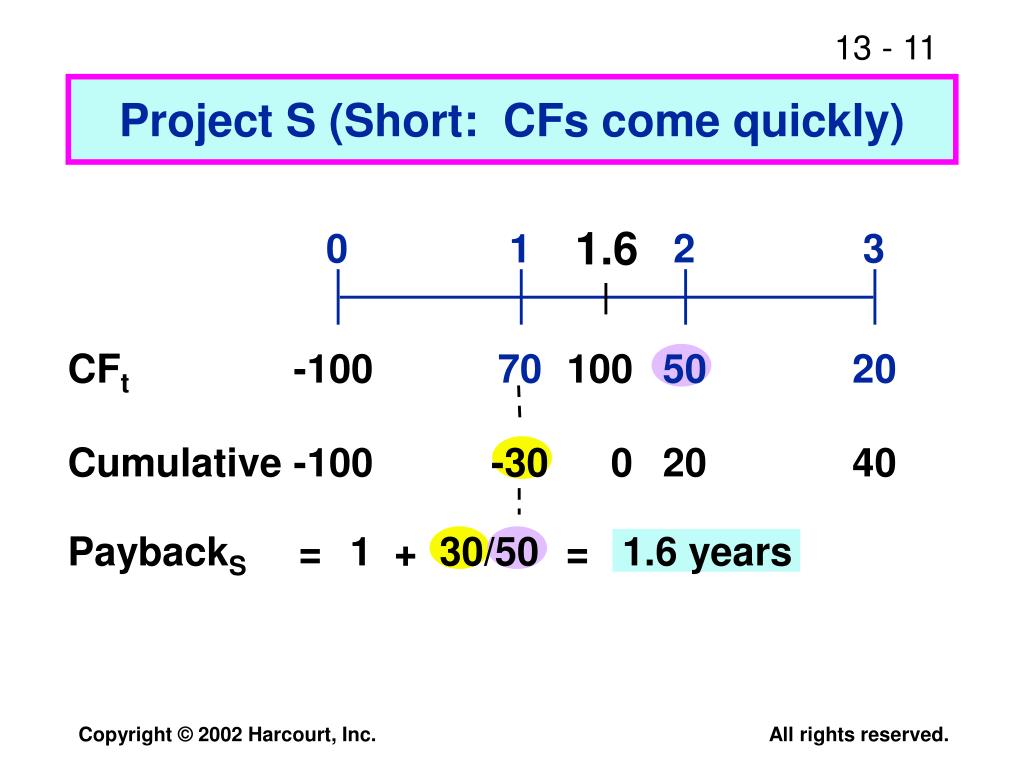 13 - 11

Project S (Short: CFs come quickly)

0 1 1.6 2 3

$CF_t$ -100 70 100 50 20

Cumulative -100 -30 0 20 40

$Payback_S$ = 1 + 30/50 = 1.6 years

Copyright © 2002 Harcourt, Inc.

All rights reserved.